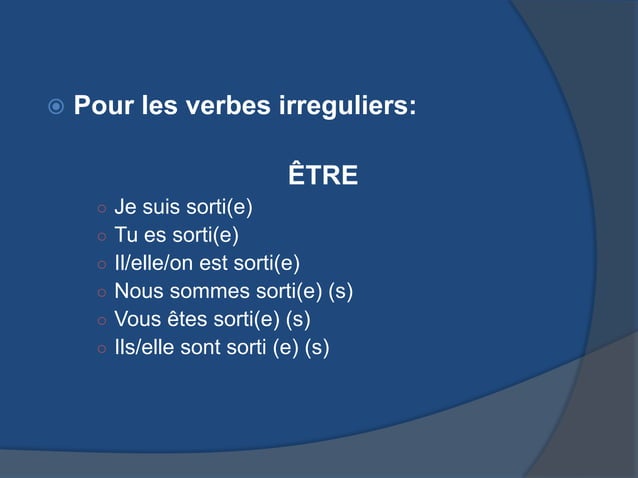 Pour les verbes irreguliers:

ÊTRE

Je suis sorti(e)
Tu es sorti(e)
Il/elle/on est sorti(e)
Nous sommes sorti(e) (s)
Vous êtes sorti(e) (s)
Ils/elle sont sorti (e) (s)